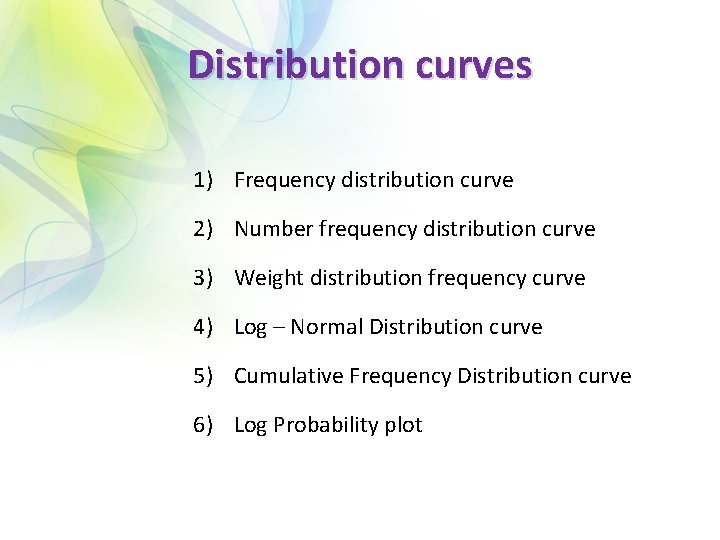 Distribution curves

1) Frequency distribution curve

2) Number frequency distribution curve

3) Weight distribution frequency curve

4) Log – Normal Distribution curve

5) Cumulative Frequency Distribution curve

6) Log Probability plot